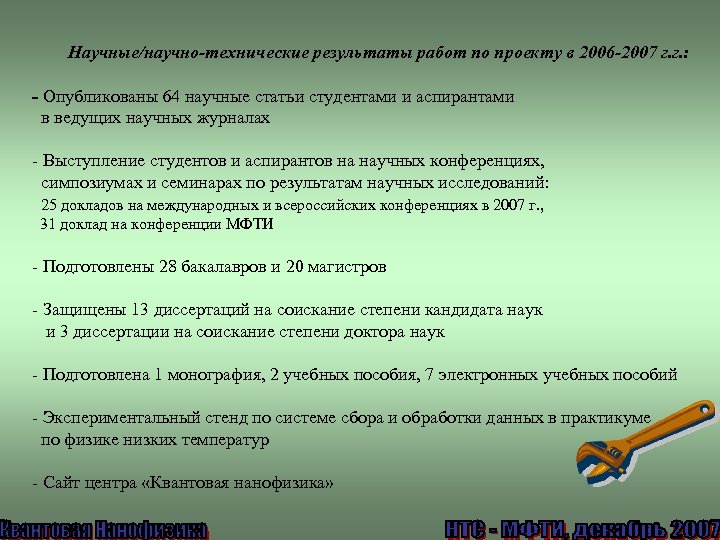 Научные/научно-технические результаты работ по проекту в 2006-2007 г.г.:

- Опубликованы 64 научные статьи студентами и аспирантами в ведущих научных журналах

- Выступление студентов и аспирантов на научных конференциях, симпозиумах и семинарах по результатам научных исследований: 25 докладов на международных и всероссийских конференциях в 2007 г., 31 доклад на конференции МФТИ

- Подготовлены 28 бакалавров и 20 магистров

- Защищены 13 диссертаций на соискание степени кандидата наук и 3 диссертации на соискание степени доктора наук

- Подготовлена 1 монография, 2 учебных пособия, 7 электронных учебных пособий

- Экспериментальный стенд по системе сбора и обработки данных в практикуме по физике низких температур

- Сайт центра «Квантовая нанофизика»

Квантовая Нанофизика

НТС - МФТИ, декабрь 2007